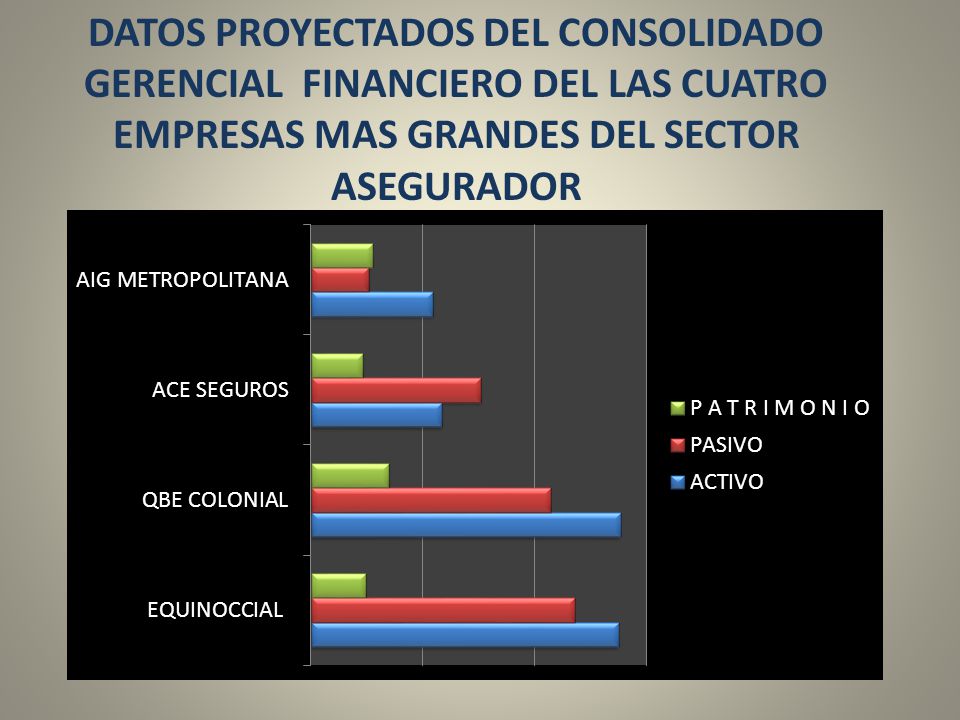 DATOS PROYECTADOS DEL CONSOLIDADO GERENCIAL FINANCIERO DEL LAS CUATRO EMPRESAS MAS GRANDES DEL SECTOR ASEGURADOR

AIG METROPOLITANA
ACE SEGUROS
QBE COLONIAL
EQUINOCCIAL

P A T R I M O N I O
PASIVO
ACTIVO